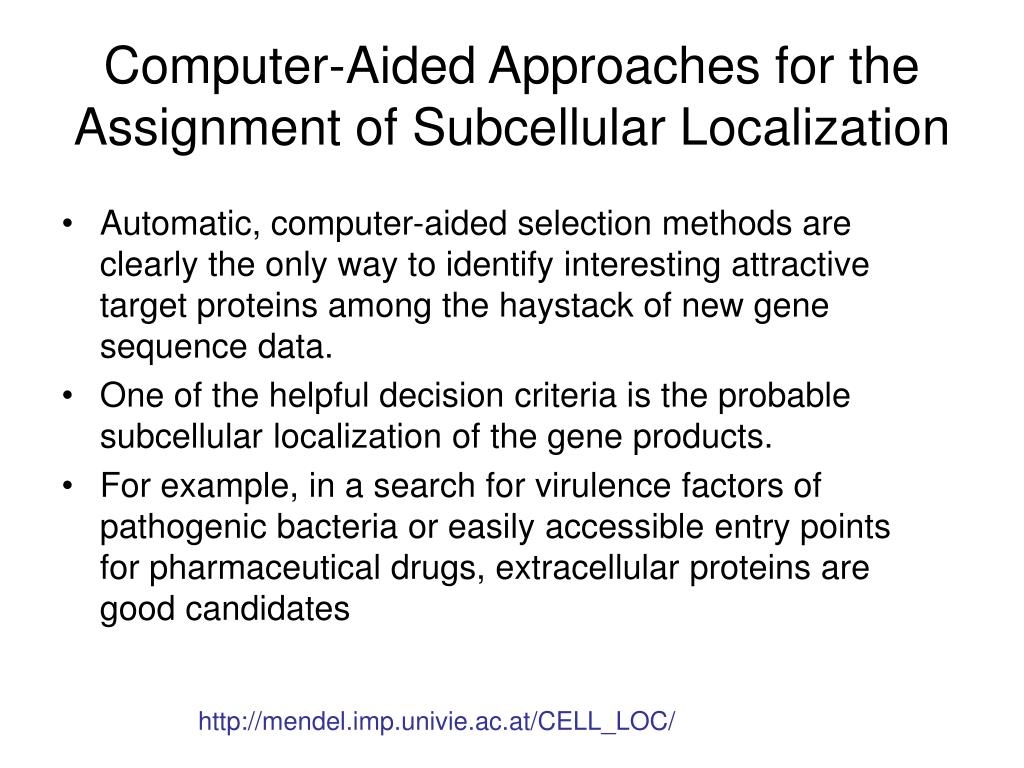 Computer-Aided Approaches for the Assignment of Subcellular Localization

• Automatic, computer-aided selection methods are clearly the only way to identify interesting attractive target proteins among the haystack of new gene sequence data.

• One of the helpful decision criteria is the probable subcellular localization of the gene products.

• For example, in a search for virulence factors of pathogenic bacteria or easily accessible entry points for pharmaceutical drugs, extracellular proteins are good candidates

http://mendel.imp.univie.ac.at/CELL_LOC/